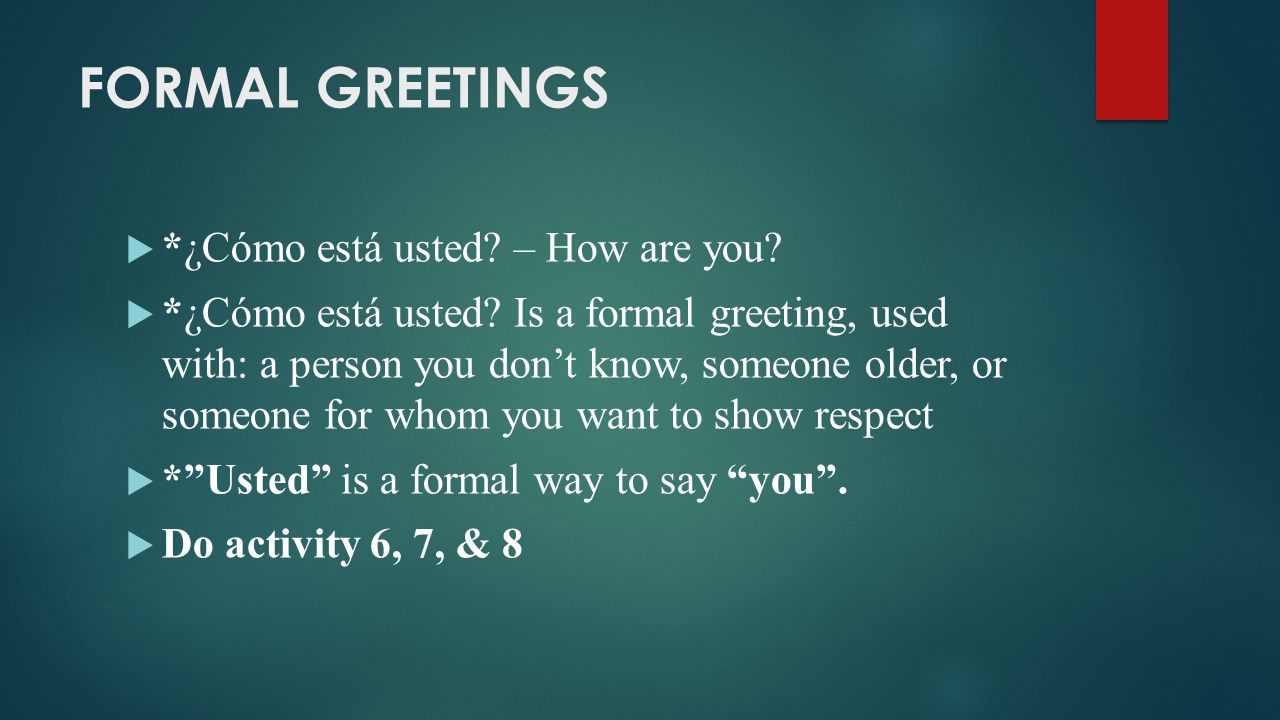 FORMAL GREETINGS

*¿Cómo está usted? – How are you?

*¿Cómo está usted? Is a formal greeting, used with: a person you don’t know, someone older, or someone for whom you want to show respect

*”Usted” is a formal way to say “you”.

Do activity 6, 7, & 8